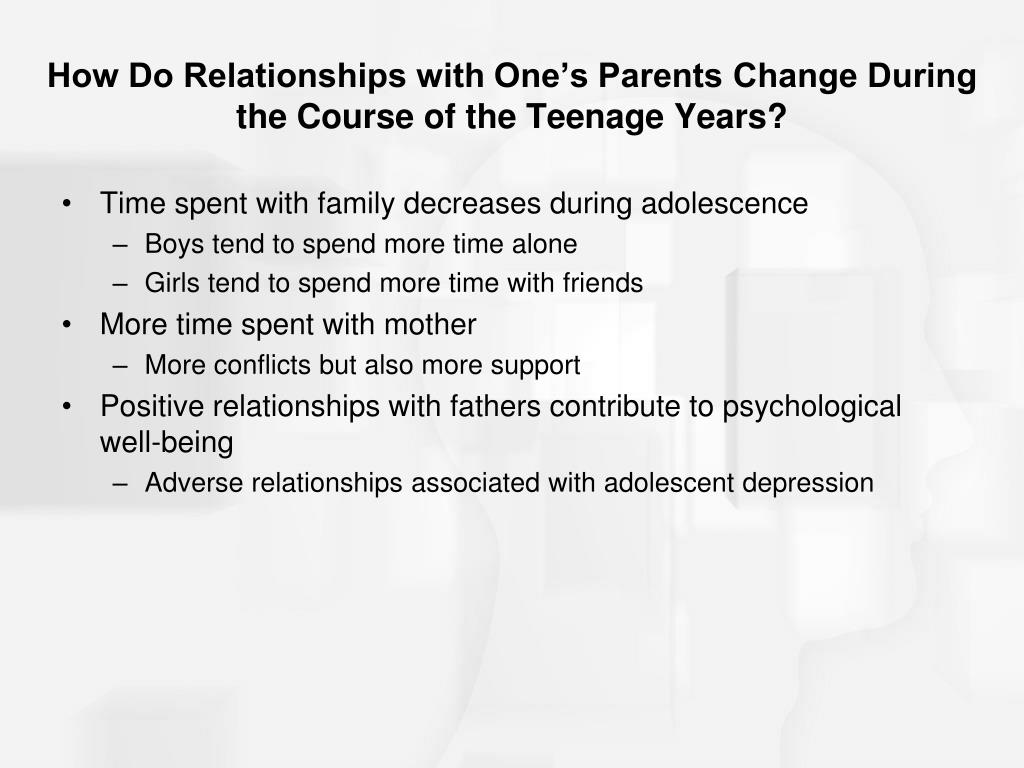 How Do Relationships with One’s Parents Change During the Course of the Teenage Years?

• Time spent with family decreases during adolescence
– Boys tend to spend more time alone
– Girls tend to spend more time with friends
• More time spent with mother
– More conflicts but also more support
• Positive relationships with fathers contribute to psychological well-being
– Adverse relationships associated with adolescent depression